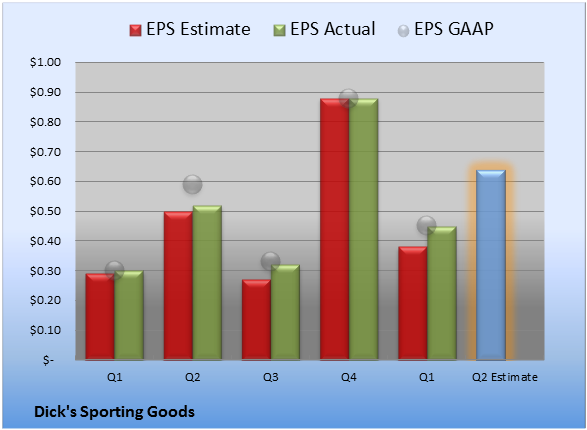 EPS Estimate EPS Actual EPS GAAP

$1.00
$0.90
$0.80
$0.70
$0.60
$0.50
$0.40
$0.30
$0.20
$0.10
$-

Q1 Q2 Q3 Q4 Q1 Q2 Estimate

Dick's Sporting Goods